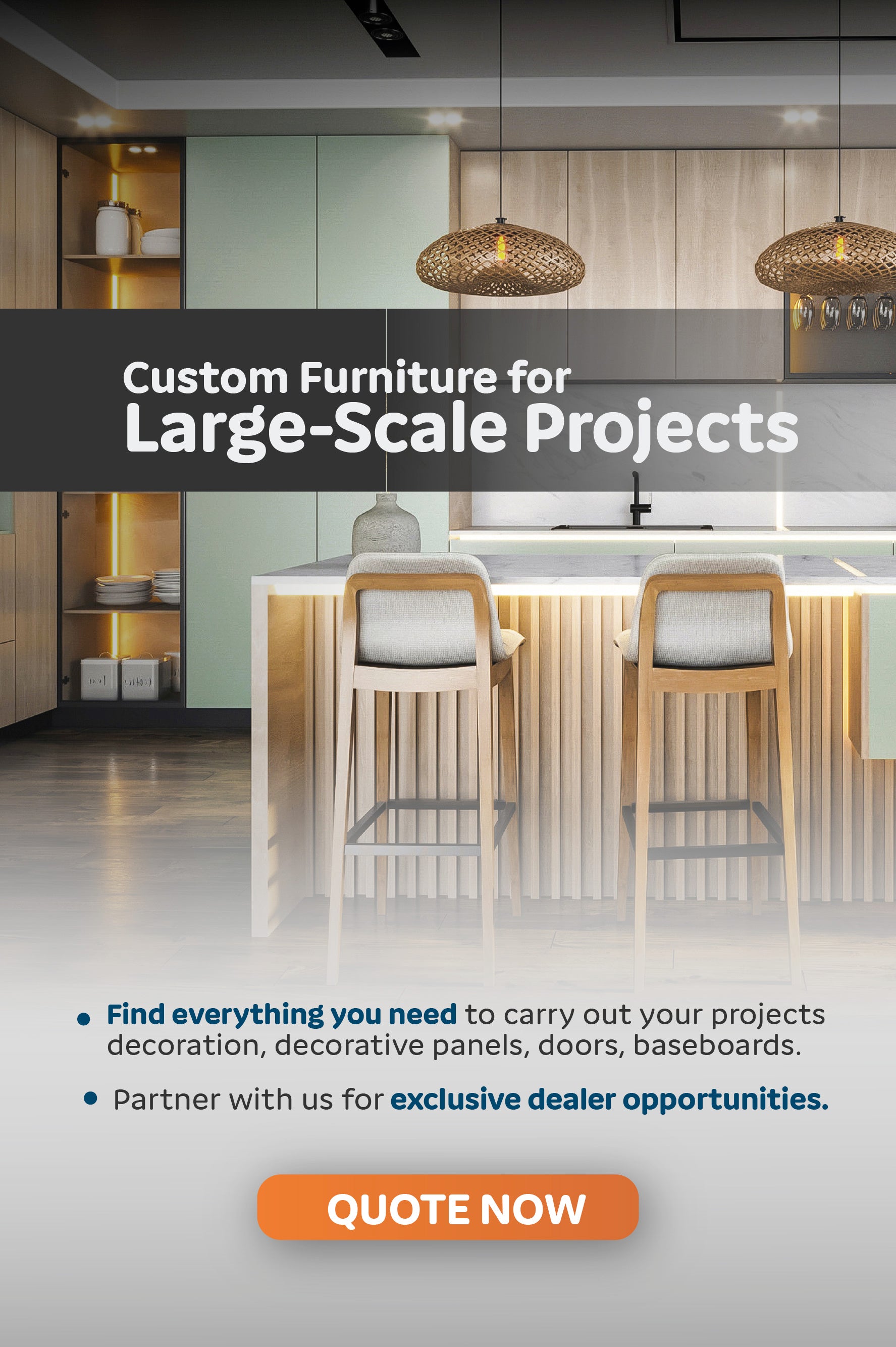 Custom Furniture for
Large-Scale Projects

• Find everything you need to carry out your projects decoration, decorative panels, doors, baseboards.

• Partner with us for exclusive dealer opportunities.

QUOTE NOW